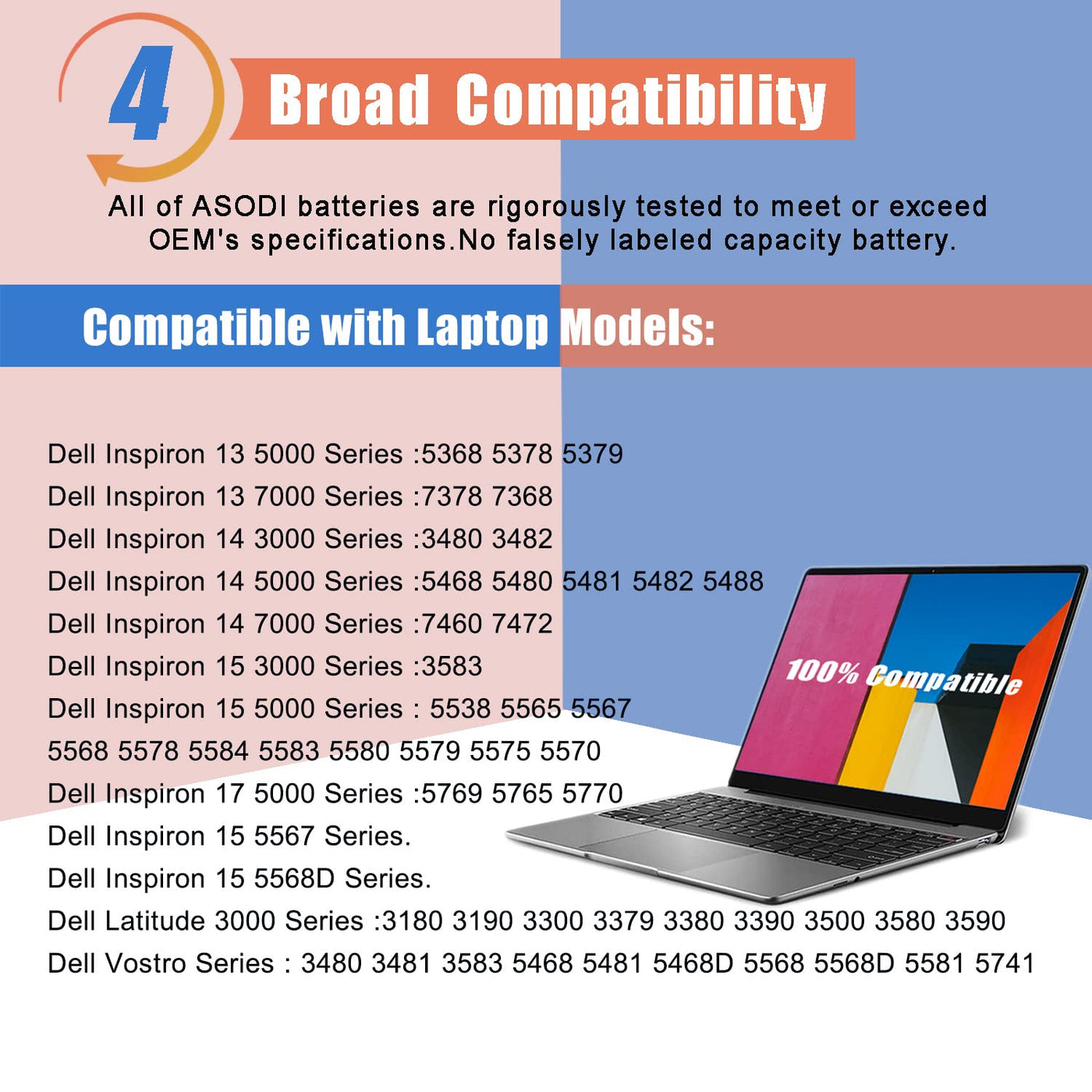 4

Broad Compatibility

All of ASODI batteries are rigorously tested to meet or exceed OEM's specifications.No falsely labeled capacity battery.

Compatible with Laptop Models:

Dell Inspiron 13 5000 Series :5368 5378 5379
Dell Inspiron 13 7000 Series :7378 7368
Dell Inspiron 14 3000 Series :3480 3482
Dell Inspiron 14 5000 Series :5468 5480 5481 5482 5488
Dell Inspiron 14 7000 Series :7460 7472
Dell Inspiron 15 3000 Series :3583
Dell Inspiron 15 5000 Series : 5538 5565 5567 5568 5578 5584 5583 5580 5579 5575 5570
Dell Inspiron 17 5000 Series :5769 5765 5770
Dell Inspiron 15 5567 Series.
Dell Inspiron 15 5568D Series.
Dell Latitude 3000 Series :3180 3190 3300 3379 3380 3390 3500 3580 3590
Dell Vostro Series : 3480 3481 3583 5468 5481 5468D 5568 5568D 5581 5741

100% Compatible